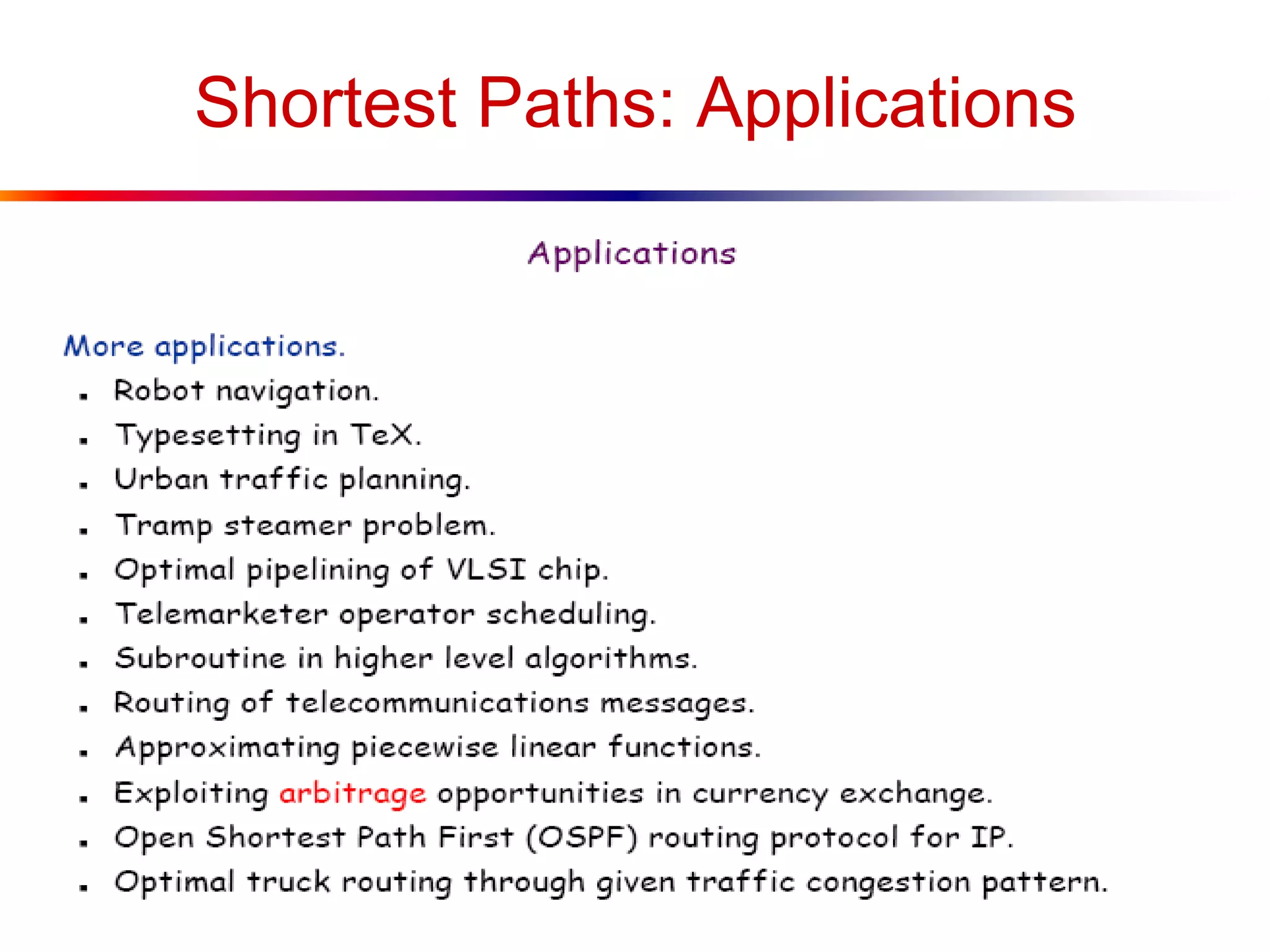 Shortest Paths: Applications

Applications

More applications.

- Robot navigation.
- Typesetting in TeX.
- Urban traffic planning.
- Tramp steamer problem.
- Optimal pipelining of VLSI chip.
- Telemarketer operator scheduling.
- Subroutine in higher level algorithms.
- Routing of telecommunications messages.
- Approximating piecewise linear functions.
- Exploiting arbitrage opportunities in currency exchange.
- Open Shortest Path First (OSPF) routing protocol for IP.
- Optimal truck routing through given traffic congestion pattern.